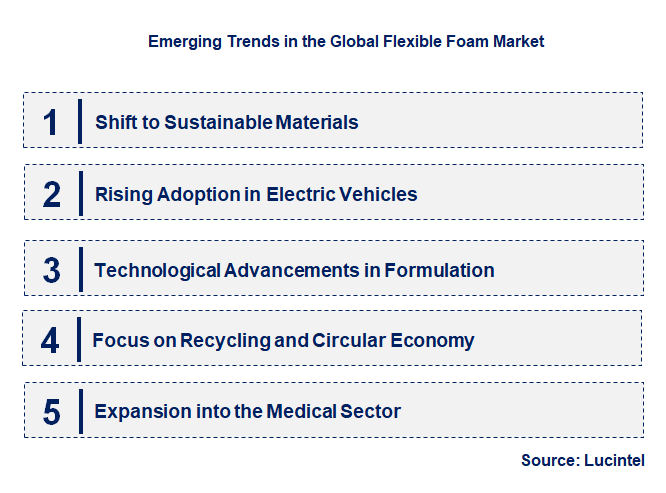 Emerging Trends in the Global Flexible Foam Market

1 Shift to Sustainable Materials

2 Rising Adoption in Electric Vehicles

3 Technological Advancements in Formulation

4 Focus on Recycling and Circular Economy

5 Expansion into the Medical Sector

Source: Lucintel